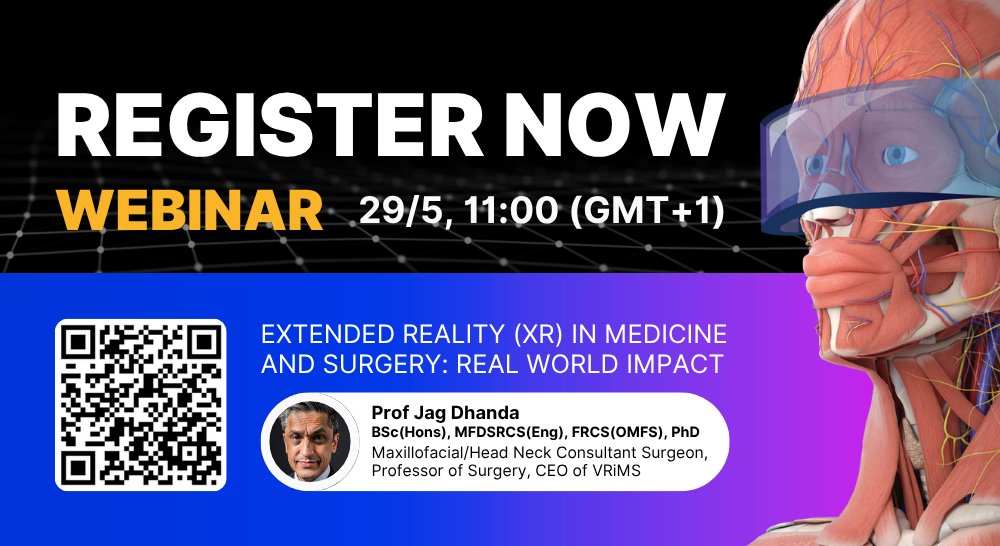 REGISTER NOW

WEBINAR 29/5, 11:00 (GMT+1)

EXTENDED REALITY (XR) IN MEDICINE AND SURGERY: REAL WORLD IMPACT

Prof Jag Dhanda
BSc(Hons), MFDSRCS(Eng), FRCS(OMFS), PhD
Maxillofacial/Head Neck Consultant Surgeon, Professor of Surgery, CEO of VRiMS